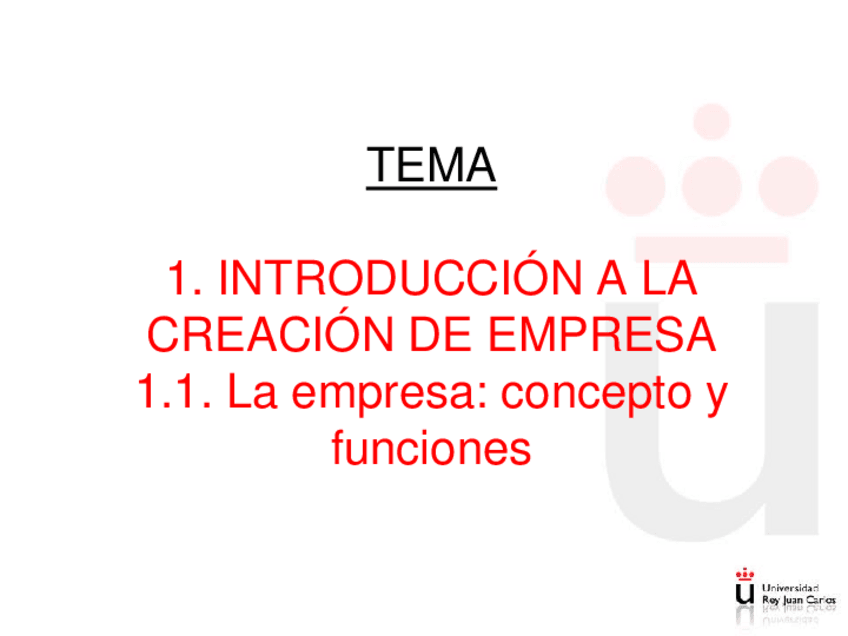 TEMA

1. INTRODUCCIÓN A LA CREACIÓN DE EMPRESA
1.1. La empresa: concepto y funciones

Universidad
Rey Juan Carlos